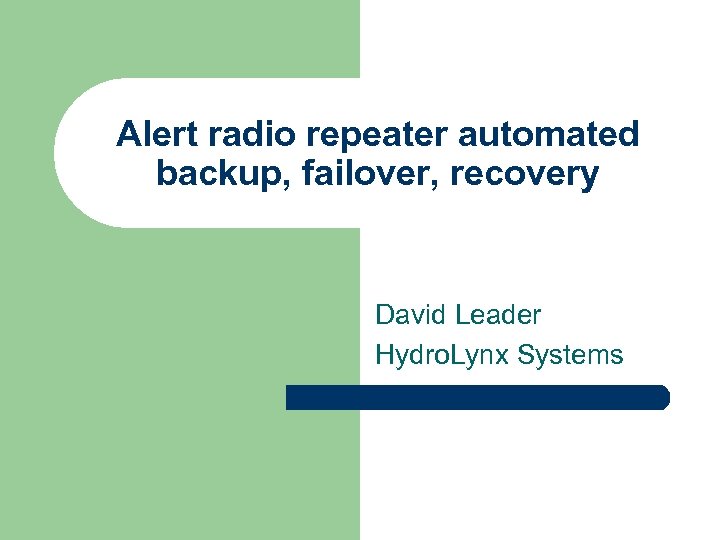 Alert radio repeater automated backup, failover, recovery

David Leader
HydroLynx Systems